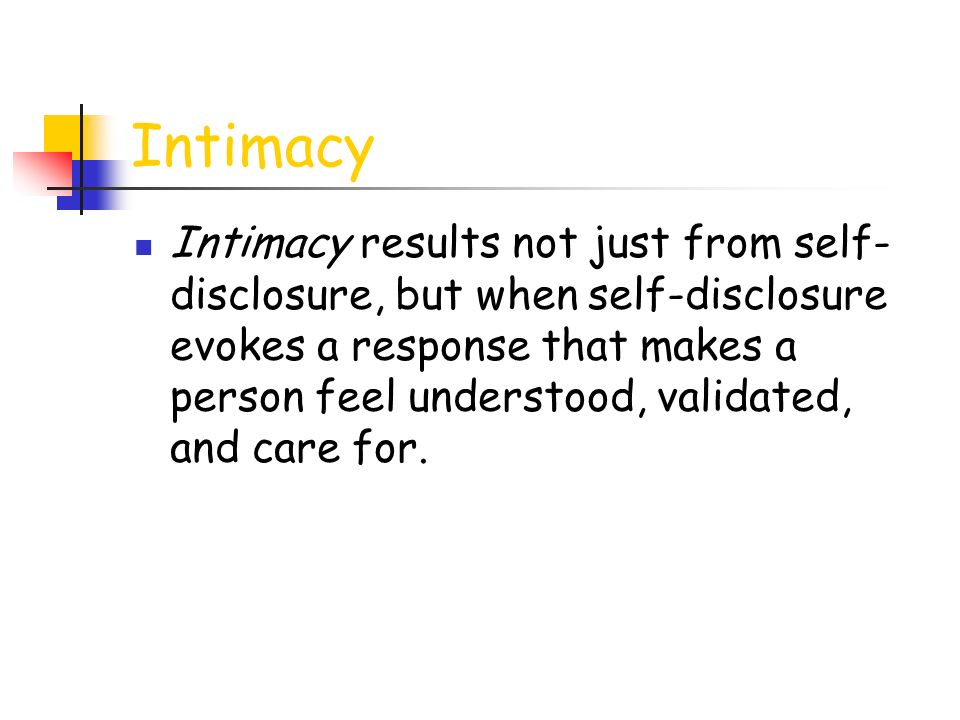 Intimacy

Intimacy results not just from self-disclosure, but when self-disclosure evokes a response that makes a person feel understood, validated, and care for.